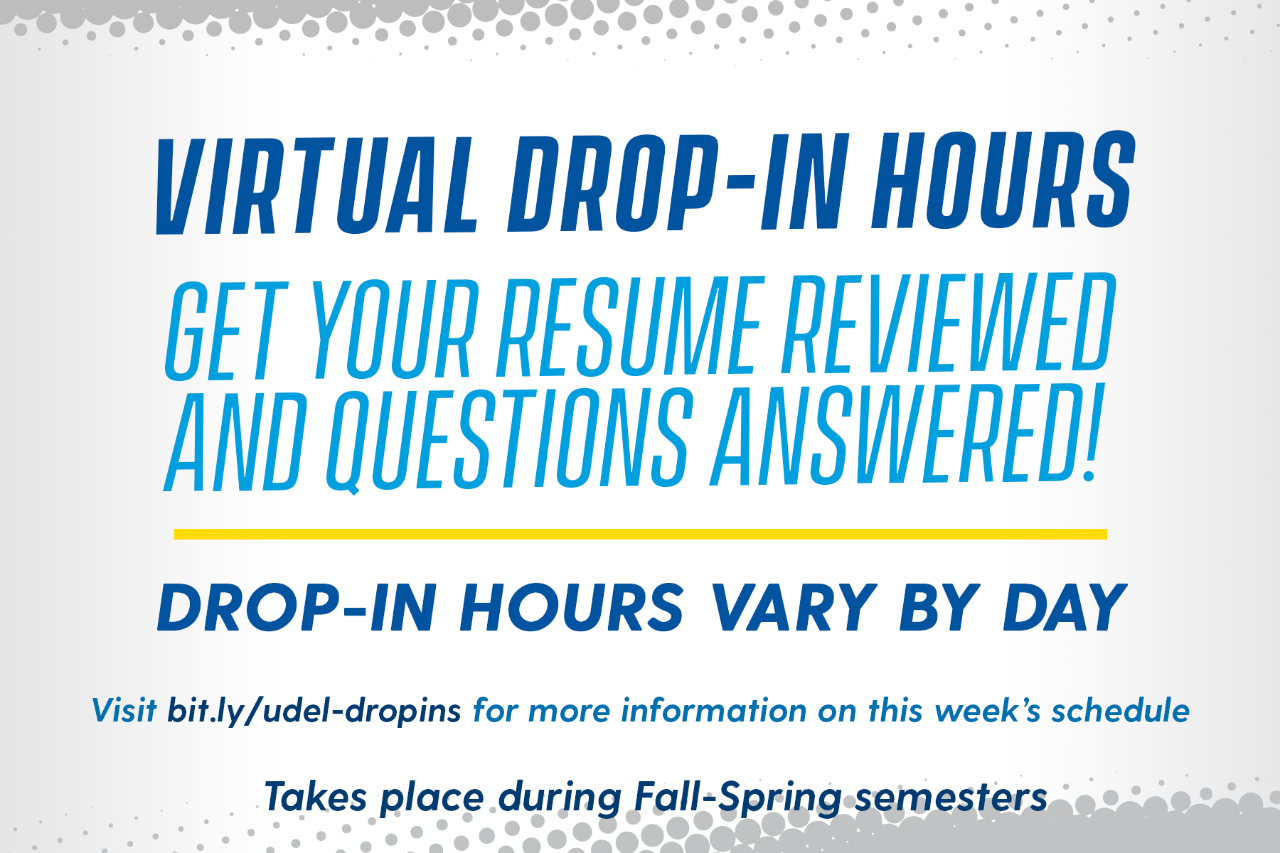 VIRTUAL DROP-IN HOURS

GET YOUR RESUME REVIEWED AND QUESTIONS ANSWERED!

DROP-IN HOURS VARY BY DAY

Visit bit.ly/udel-dropins for more information on this week's schedule

Takes place during Fall-Spring semesters